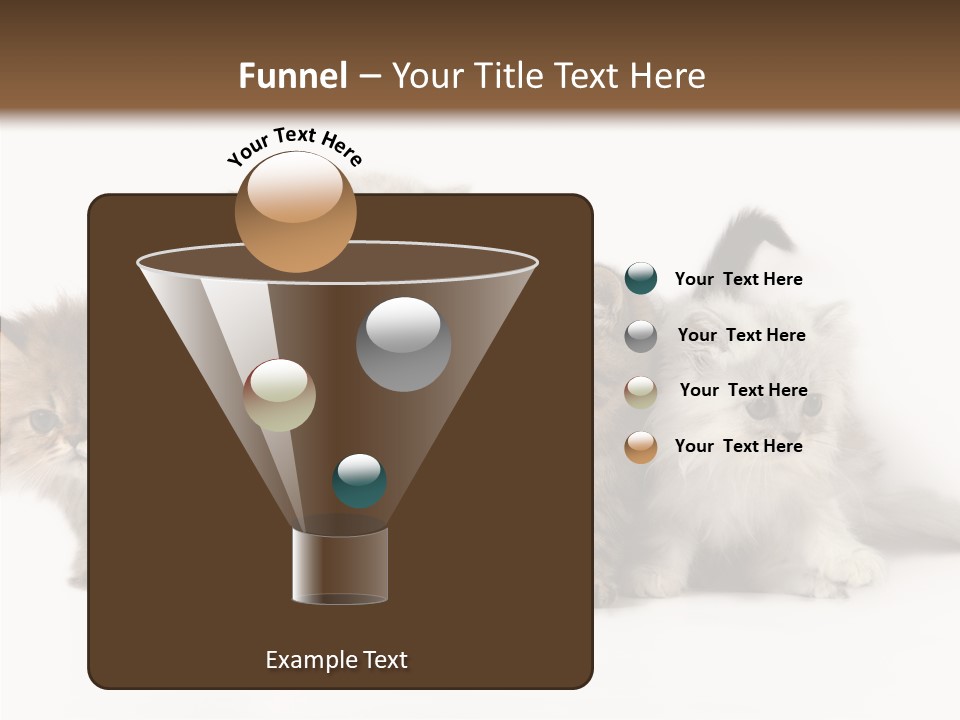 Funnel – Your Title Text Here

Your Text Here

Your Text Here

Your Text Here

Your Text Here

Your Text Here

Example Text